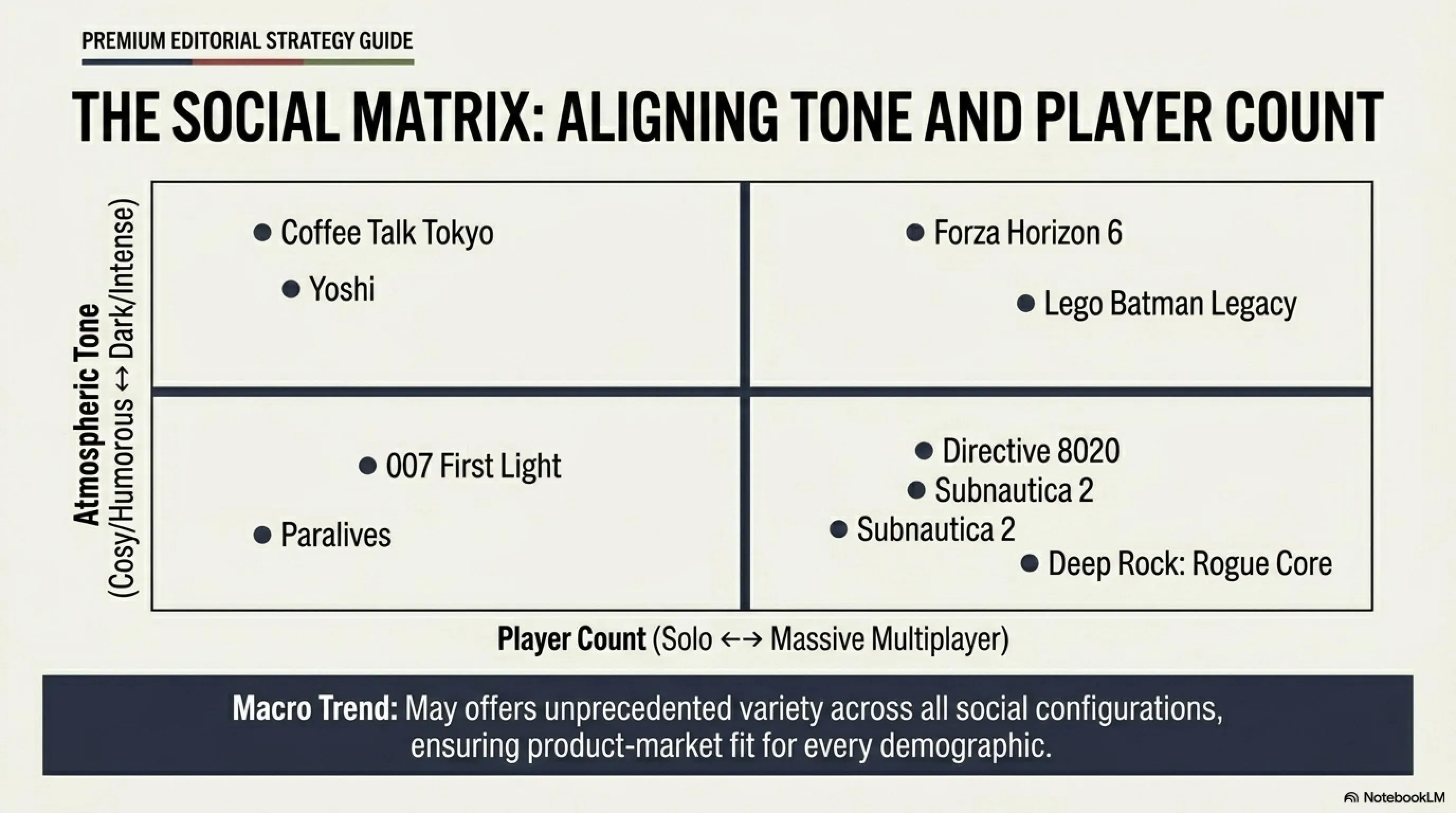 PREMIUM EDITORIAL STRATEGY GUIDE

THE SOCIAL MATRIX: ALIGNING TONE AND PLAYER COUNT

Atmospheric Tone (Cosy/Humorous ↔ Dark/Intense)

Coffee Talk Tokyo
Yoshi

Forza Horizon 6
Lego Batman Legacy

007 First Light
Paralives

Directive 8020
Subnautica 2
Subnautica 2
Deep Rock: Rogue Core

Player Count (Solo ←→ Massive Multiplayer)

Macro Trend: May offers unprecedented variety across all social configurations, ensuring product-market fit for every demographic.

NotebookLM